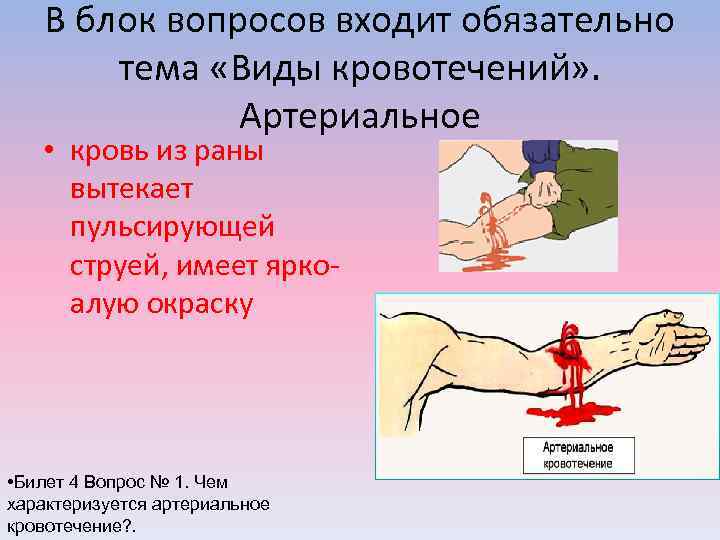 В блок вопросов входит обязательно тема «Виды кровотечений». Артериальное

• кровь из раны вытекает пульсирующей струей, имеет ярко-алую окраску

Артериальное кровотечение

•Билет 4 Вопрос № 1. Чем характеризуется артериальное кровотечение?.